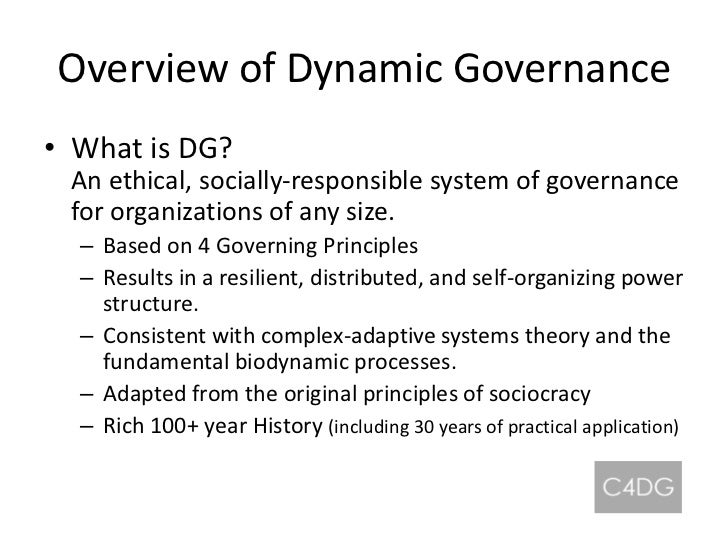 Overview of Dynamic Governance

• What is DG?
An ethical, socially-responsible system of governance for organizations of any size.
– Based on 4 Governing Principles
– Results in a resilient, distributed, and self-organizing power structure.
– Consistent with complex-adaptive systems theory and the fundamental biodynamic processes.
– Adapted from the original principles of sociocracy
– Rich 100+ year History (including 30 years of practical application)

C4DG